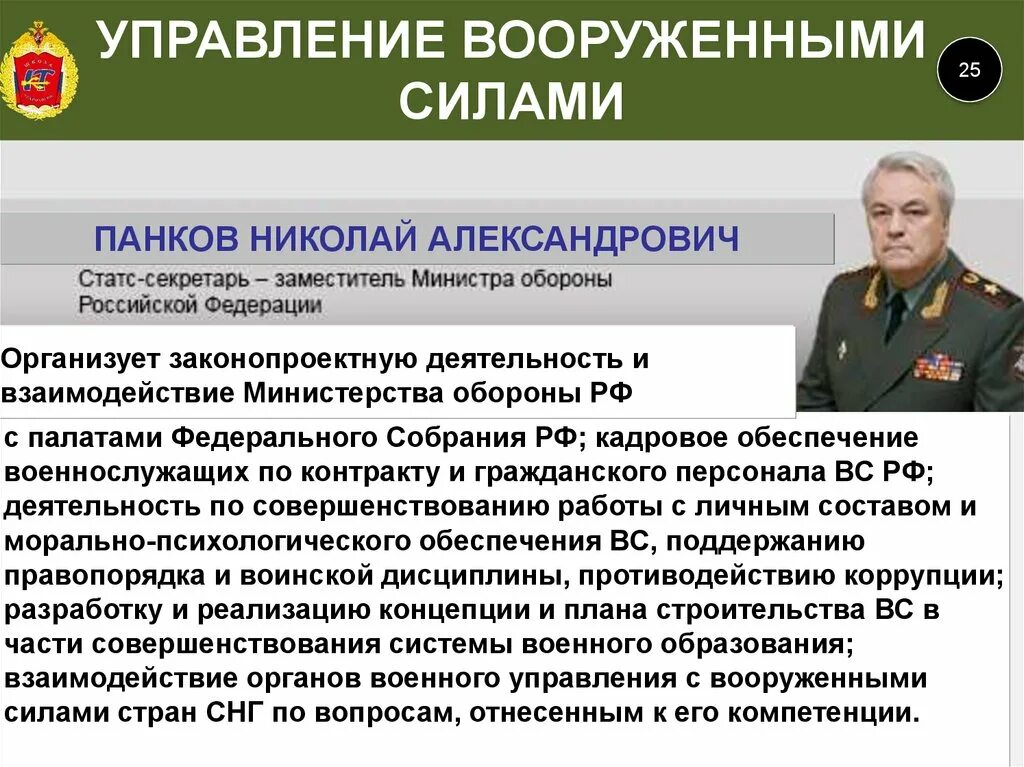 УПРАВЛЕНИЕ ВООРУЖЕННЫМИ СИЛАМИ

25

ПАНКОВ НИКОЛАЙ АЛЕКСАНДРОВИЧ

Статс-секретарь – заместитель Министра обороны Российской Федерации

Организует законопроектную деятельность и взаимодействие Министерства обороны РФ

с палатами Федерального Собрания РФ; кадровое обеспечение военнослужащих по контракту и гражданского персонала ВС РФ; деятельность по совершенствованию работы с личным составом и морально-психологического обеспечения ВС, поддержанию правопорядка и воинской дисциплины, противодействию коррупции; разработку и реализацию концепции и плана строительства ВС в части совершенствования системы военного образования; взаимодействие органов военного управления с вооруженными силами стран СНГ по вопросам, отнесенным к его компетенции.